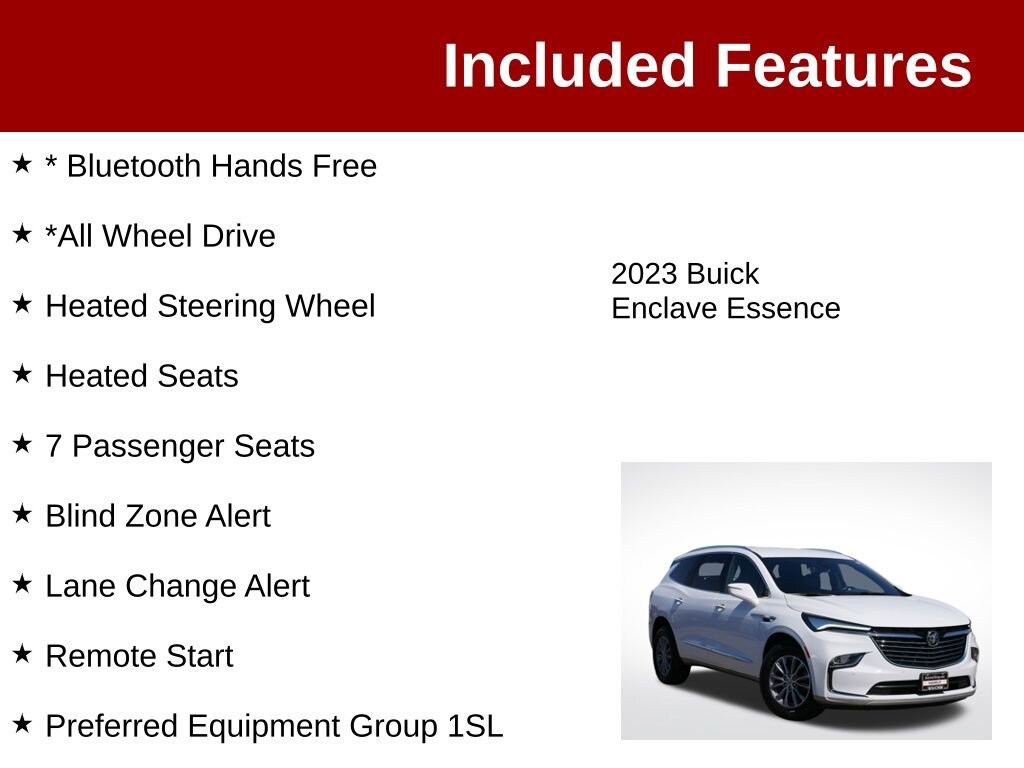 Included Features

★ * Bluetooth Hands Free

★ *All Wheel Drive

★ Heated Steering Wheel

★ Heated Seats

★ 7 Passenger Seats

★ Blind Zone Alert

★ Lane Change Alert

★ Remote Start

★ Preferred Equipment Group 1SL

2023 Buick Enclave Essence